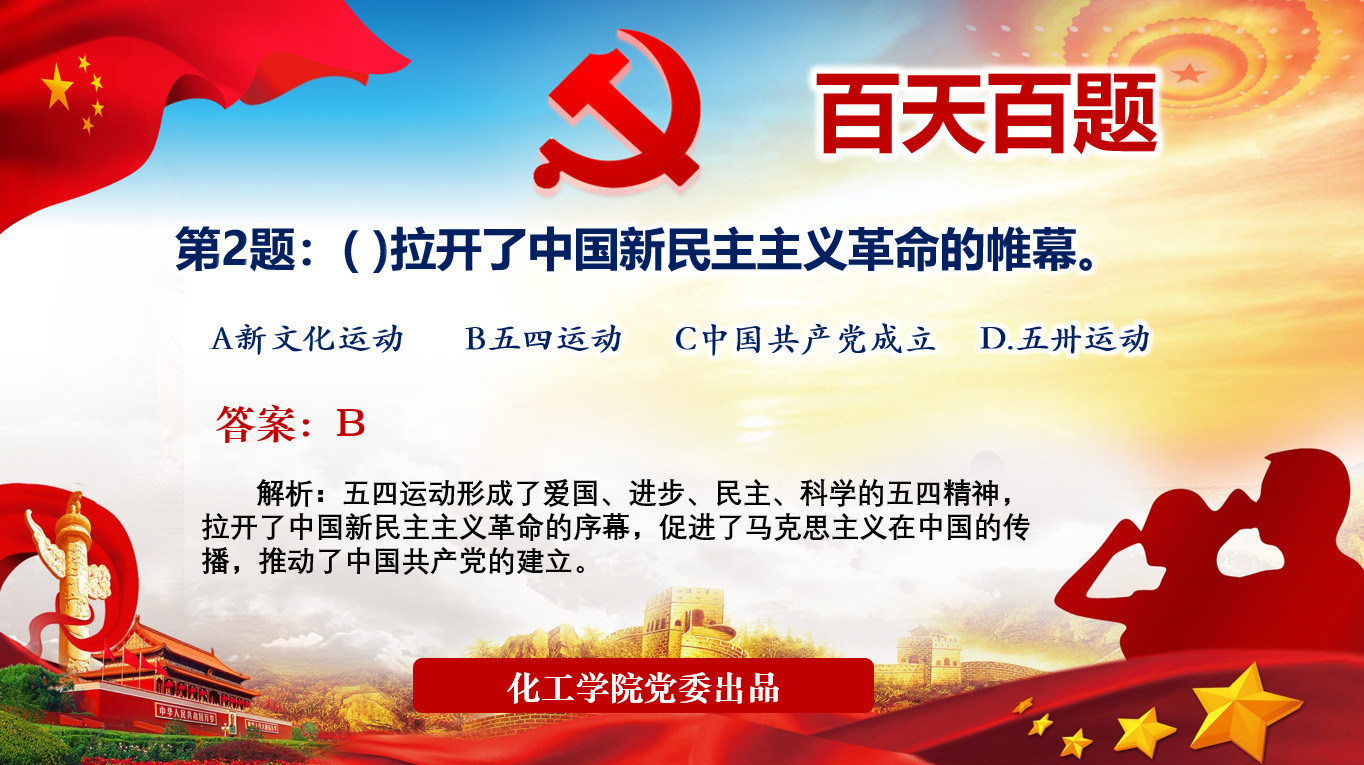 百天百题

第2题：( )拉开了中国新民主主义革命的帷幕。

A新文化运动　B五四运动　C中国共产党成立　D.五卅运动

答案：B

解析：五四运动形成了爱国、进步、民主、科学的五四精神，拉开了中国新民主主义革命的序幕，促进了马克思主义在中国的传播，推动了中国共产党的建立。

化工学院党委出品